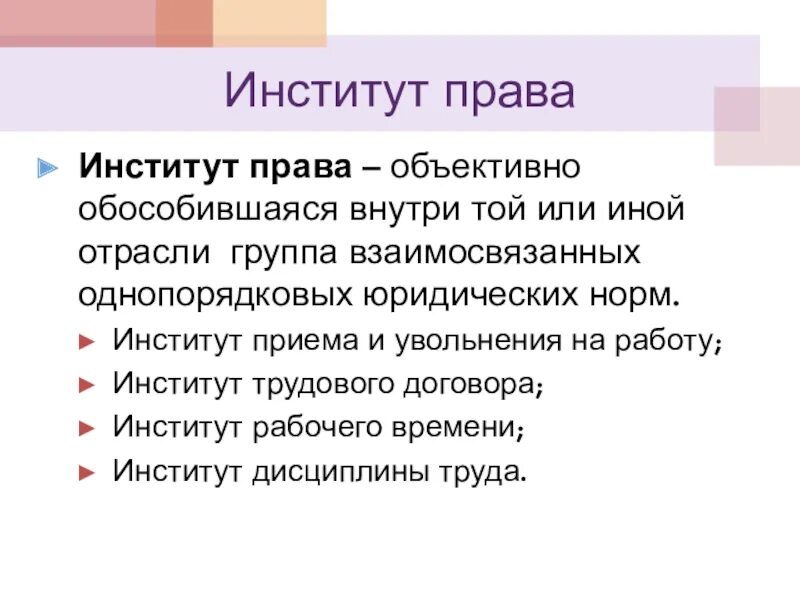 Институт права

Институт права – объективно обособившаяся внутри той или иной отрасли группа взаимосвязанных однопорядковых юридических норм.

Институт приема и увольнения на работу;

Институт трудового договора;

Институт рабочего времени;

Институт дисциплины труда.